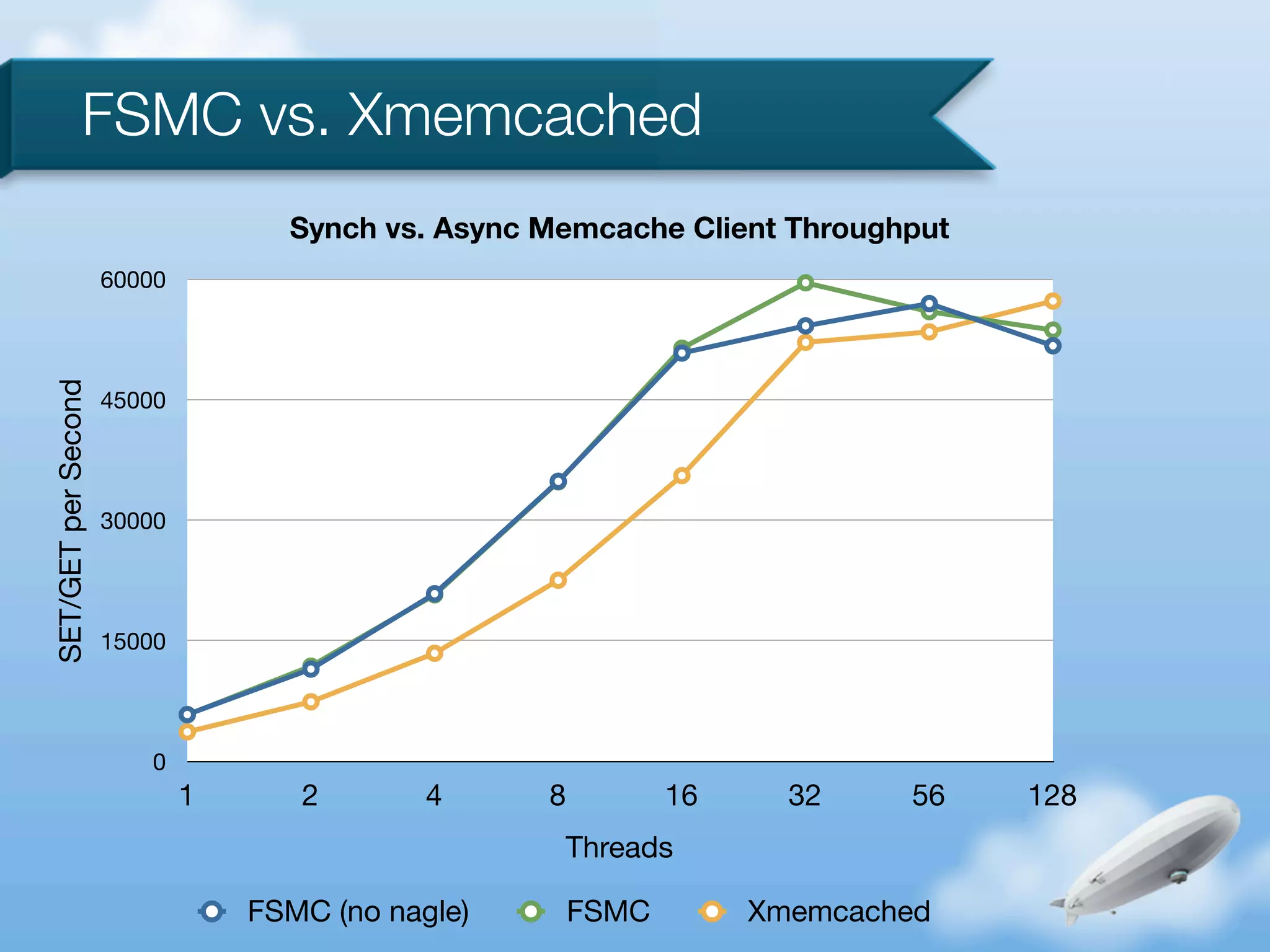 FSMC vs. Xmemcached

Synch vs. Async Memcache Client Throughput

SET/GET per Second

60000
45000
30000
15000
0

1 2 4 8 16 32 56 128

Threads

FSMC (no nagle) FSMC Xmemcached